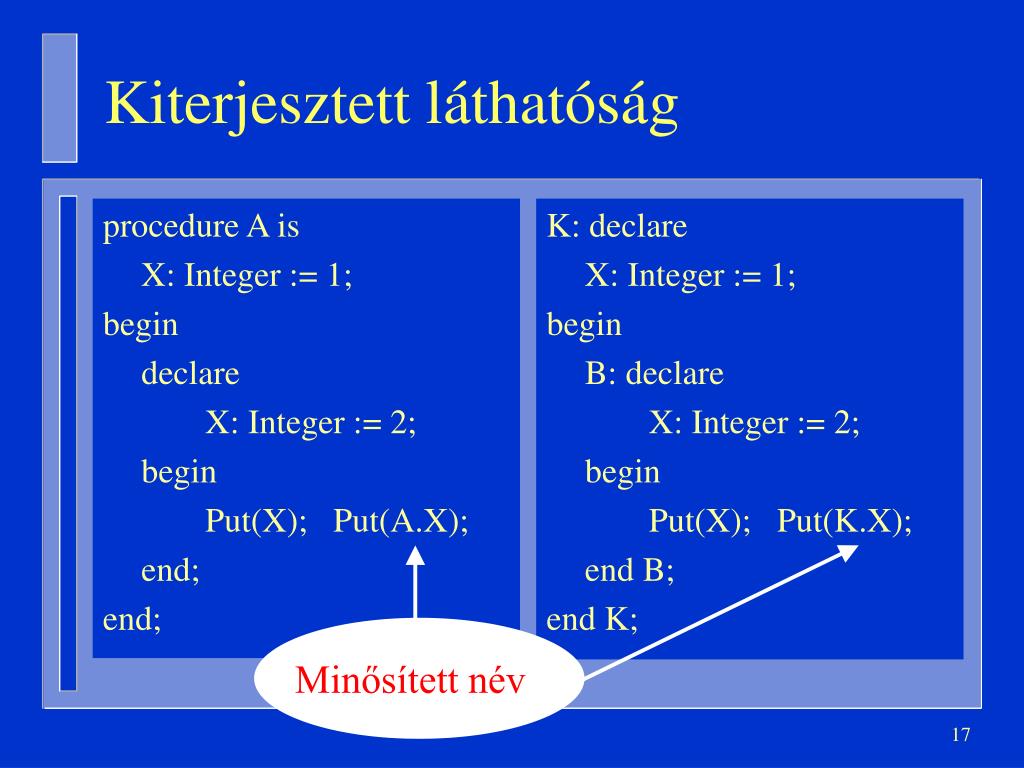 Kiterjesztett láthatóság

procedure A is
X: Integer := 1;
begin
declare
X: Integer := 2;
begin
Put(X); Put(A.X);
end;
end;

K: declare
X: Integer := 1;
begin
B: declare
X: Integer := 2;
begin
Put(X); Put(K.X);
end B;
end K;

Minősített név

17